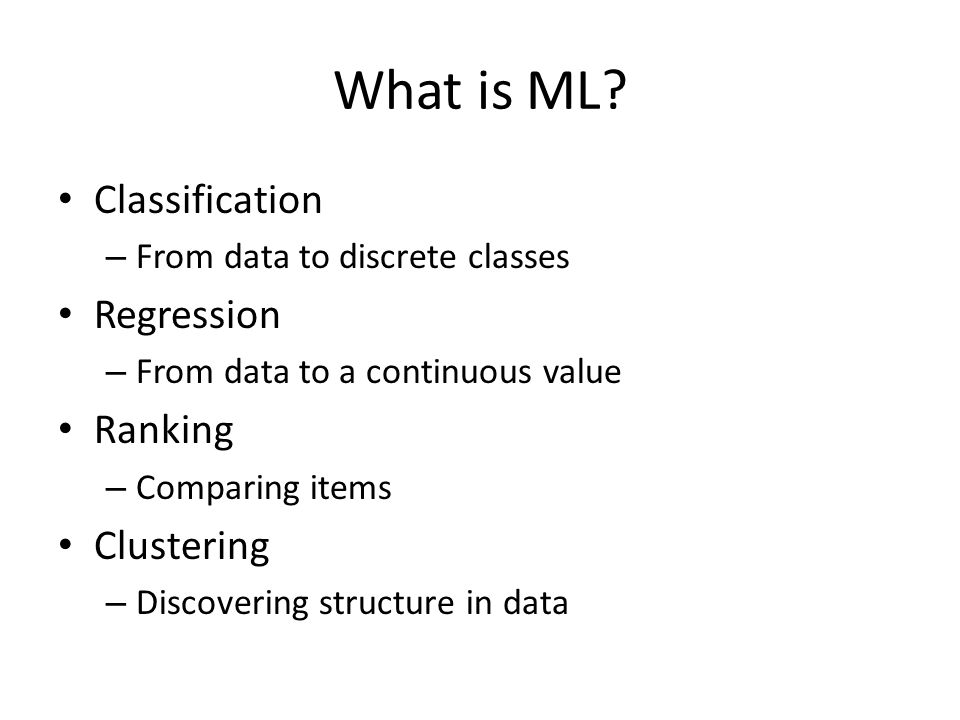 What is ML?

• Classification
 – From data to discrete classes
• Regression
 – From data to a continuous value
• Ranking
 – Comparing items
• Clustering
 – Discovering structure in data